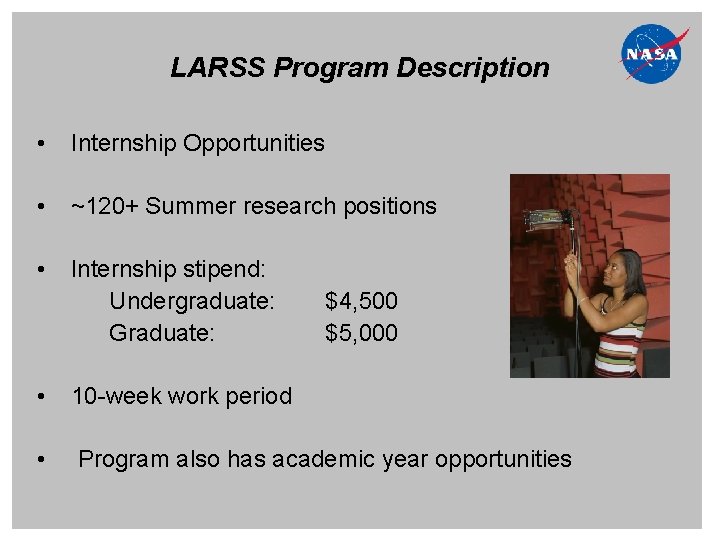 LARSS Program Description

NASA

• Internship Opportunities

• ~120+ Summer research positions

• Internship stipend:
Undergraduate: $4,500
Graduate: $5,000

• 10-week work period

• Program also has academic year opportunities